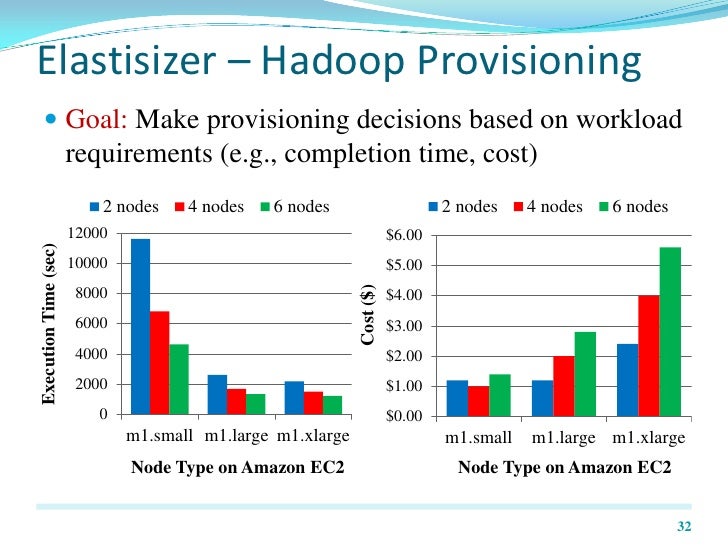 Elastisizer – Hadoop Provisioning

Goal: Make provisioning decisions based on workload requirements (e.g., completion time, cost)

2 nodes 4 nodes 6 nodes

Execution Time (sec)

12000
10000
8000
6000
4000
2000
0

m1.small m1.large m1.xlarge

Node Type on Amazon EC2

2 nodes 4 nodes 6 nodes

Cost ($)

$6.00
$5.00
$4.00
$3.00
$2.00
$1.00
$0.00

m1.small m1.large m1.xlarge

Node Type on Amazon EC2

32